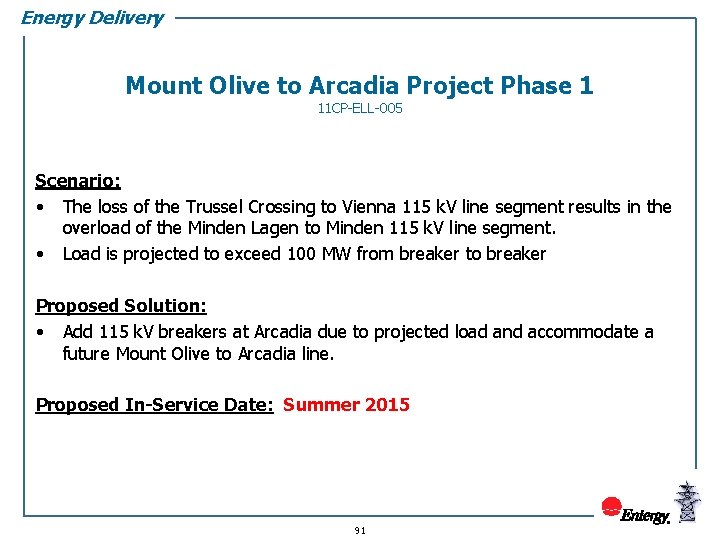 Energy Delivery

Mount Olive to Arcadia Project Phase 1
11CP-ELL-005

Scenario:
• The loss of the Trussel Crossing to Vienna 115 kV line segment results in the overload of the Minden Lagen to Minden 115 kV line segment.
• Load is projected to exceed 100 MW from breaker to breaker

Proposed Solution:
• Add 115 kV breakers at Arcadia due to projected load and accommodate a future Mount Olive to Arcadia line.

Proposed In-Service Date: Summer 2015

Entergy.

91